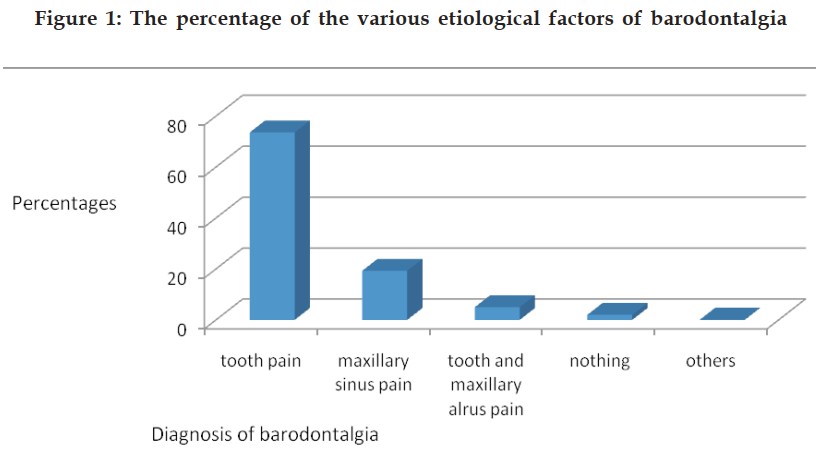 Figure 1: The percentage of the various etiological factors of barodontalgia

Percentages

80
60
40
20
0

tooth pain
maxillary sinus pain
tooth and maxillary alrus pain
nothing
others

Diagnosis of barodontalgia